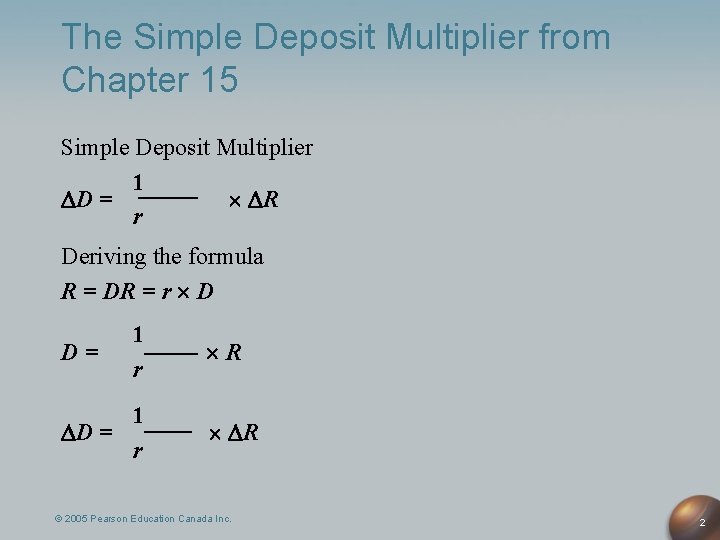 The Simple Deposit Multiplier from Chapter 15

Simple Deposit Multiplier

$\Delta D = \frac{1}{r} \times \Delta R$

Deriving the formula

$R = DR = r \times D$

$D = \frac{1}{r} \times R$

$\Delta D = \frac{1}{r} \times \Delta R$

© 2005 Pearson Education Canada Inc.

2